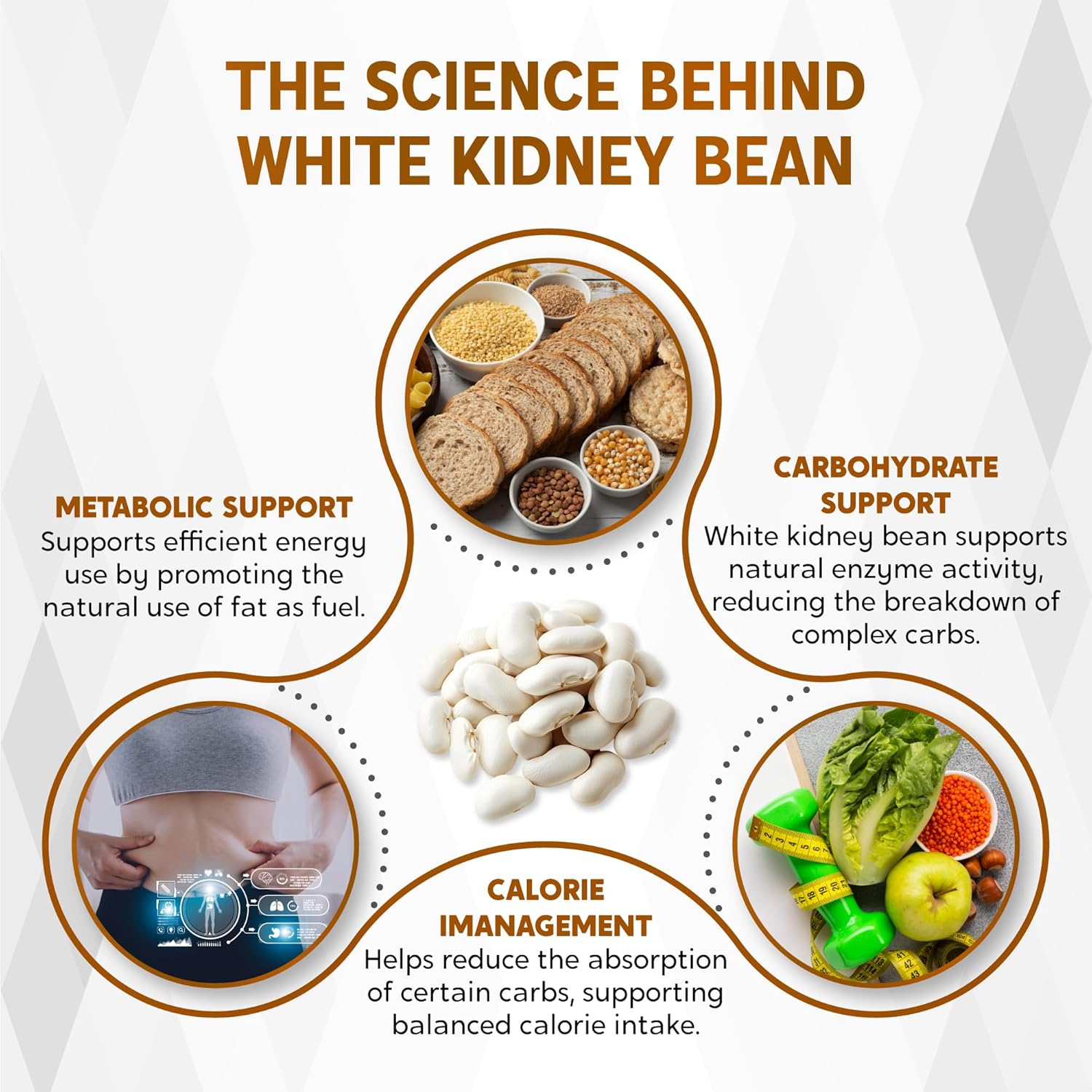 THE SCIENCE BEHIND WHITE KIDNEY BEAN

METABOLIC SUPPORT
Supports efficient energy use by promoting the natural use of fat as fuel.

CARBOHYDRATE SUPPORT
White kidney bean supports natural enzyme activity, reducing the breakdown of complex carbs.

CALORIE IMANAGEMENT
Helps reduce the absorption of certain carbs, supporting balanced calorie intake.